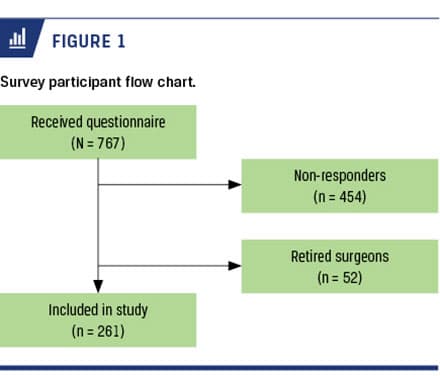 FIGURE 1

Survey participant flow chart.

Received questionnaire
(N = 767)

Non-responders
(n = 454)

Retired surgeons
(n = 52)

Included in study
(n = 261)